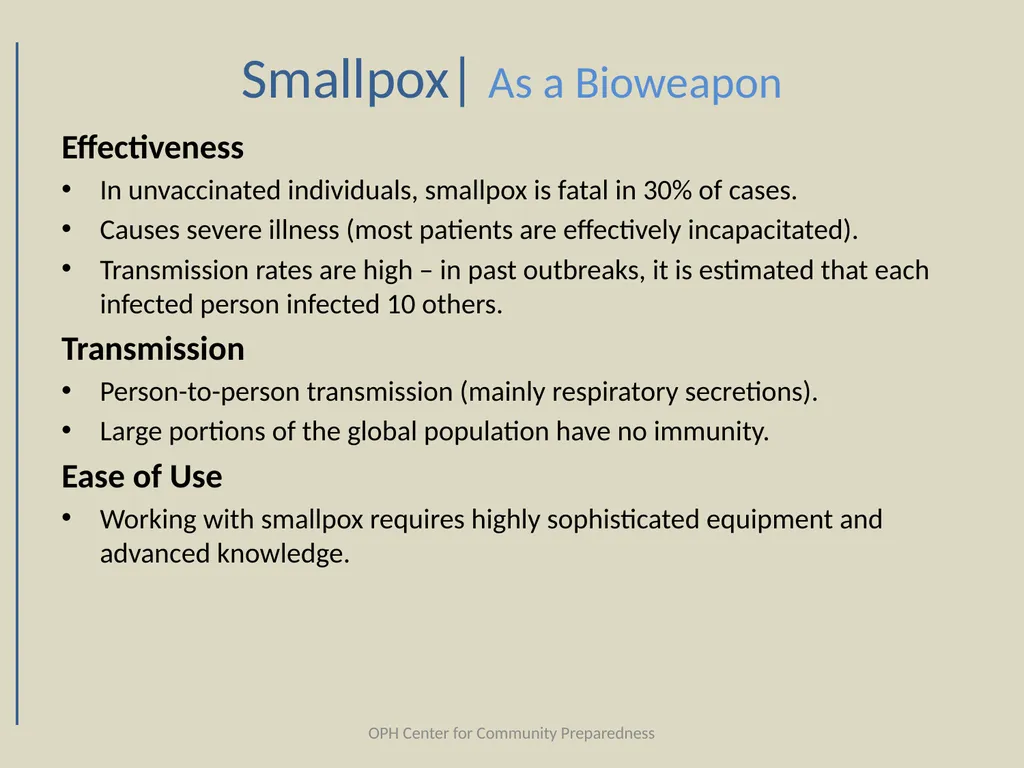 Smallpox| As a Bioweapon

Effectiveness
• In unvaccinated individuals, smallpox is fatal in 30% of cases.
• Causes severe illness (most patients are effectively incapacitated).
• Transmission rates are high – in past outbreaks, it is estimated that each infected person infected 10 others.

Transmission
• Person-to-person transmission (mainly respiratory secretions).
• Large portions of the global population have no immunity.

Ease of Use
• Working with smallpox requires highly sophisticated equipment and advanced knowledge.

OPH Center for Community Preparedness